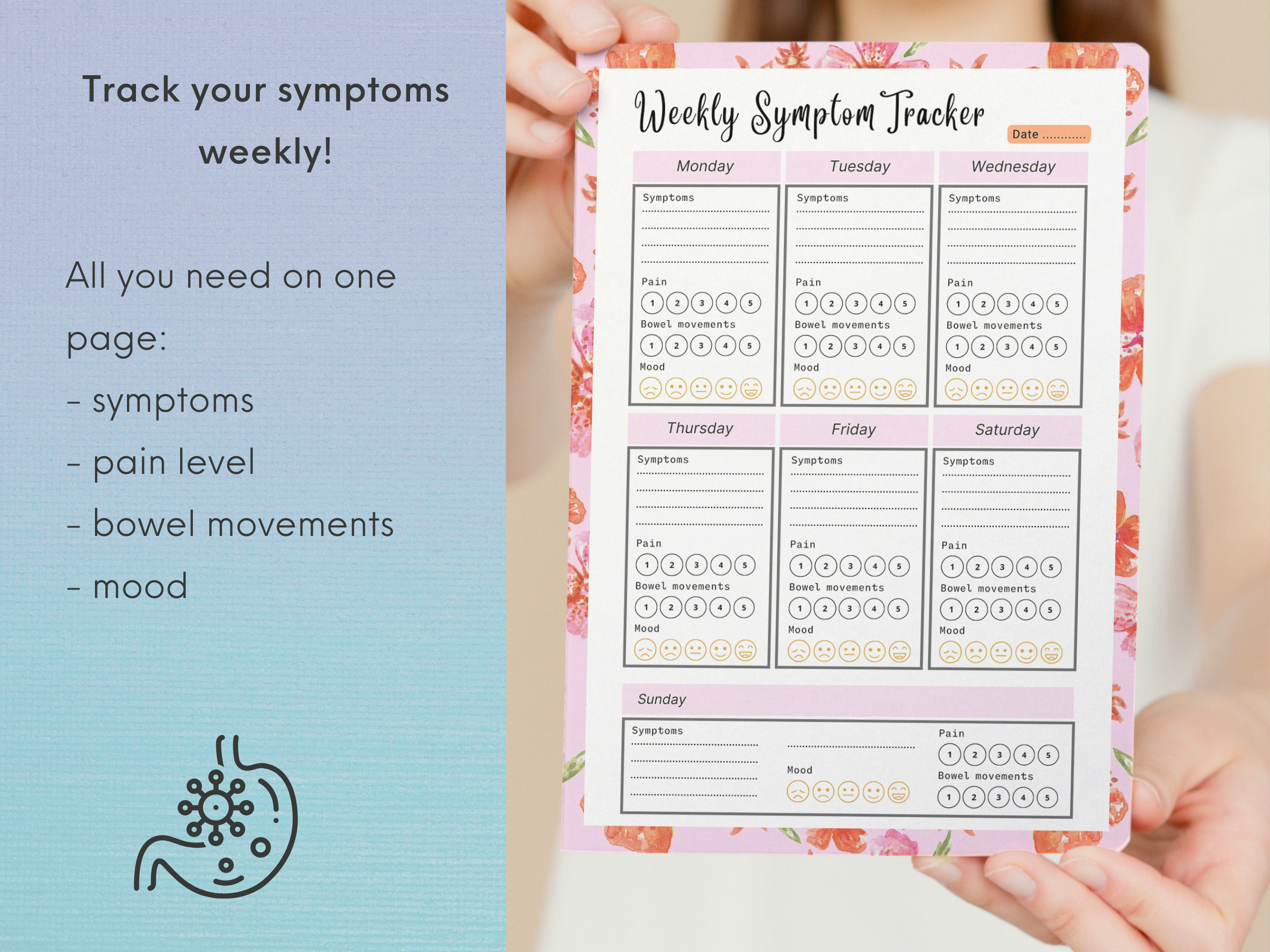 Track your symptoms weekly!

All you need on one page:
- symptoms
- pain level
- bowel movements
- mood

Weekly Symptom Tracker

Date ............

Monday

Symptoms

Pain
1 2 3 4 5

Bowel movements
1 2 3 4 5

Mood

Tuesday

Symptoms

Pain
1 2 3 4 5

Bowel movements
1 2 3 4 5

Mood

Wednesday

Symptoms

Pain
1 2 3 4 5

Bowel movements
1 2 3 4 5

Mood

Thursday

Symptoms

Pain
1 2 3 4 5

Bowel movements
1 2 3 4 5

Mood

Friday

Symptoms

Pain
1 2 3 4 5

Bowel movements
1 2 3 4 5

Mood

Saturday

Symptoms

Pain
1 2 3 4 5

Bowel movements
1 2 3 4 5

Mood

Sunday

Symptoms

Mood

Pain
1 2 3 4 5

Bowel movements
1 2 3 4 5